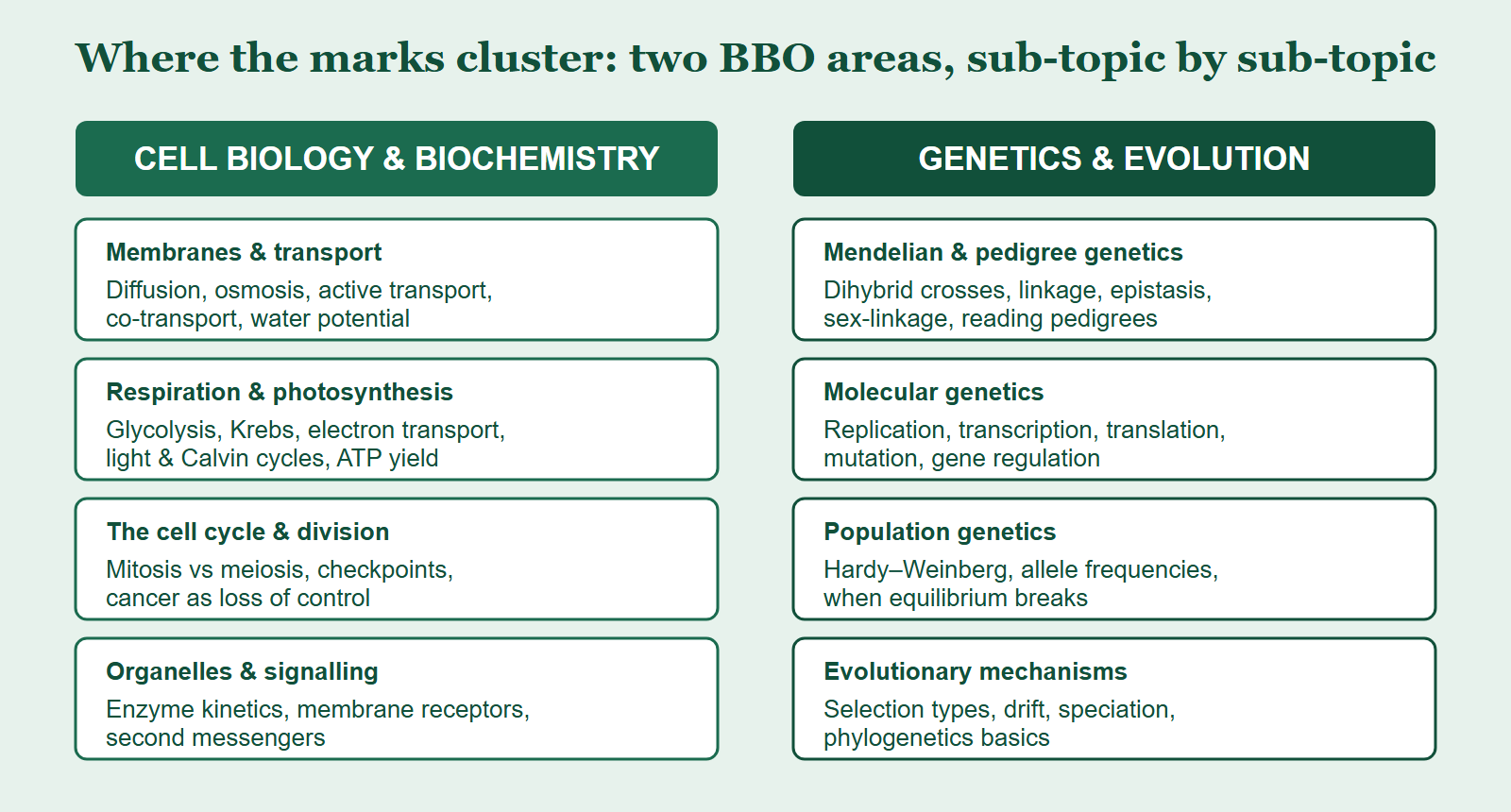 Where the marks cluster: two BBO areas, sub-topic by sub-topic

CELL BIOLOGY & BIOCHEMISTRY

Membranes & transport
Diffusion, osmosis, active transport, co-transport, water potential

Respiration & photosynthesis
Glycolysis, Krebs, electron transport, light & Calvin cycles, ATP yield

The cell cycle & division
Mitosis vs meiosis, checkpoints, cancer as loss of control

Organelles & signalling
Enzyme kinetics, membrane receptors, second messengers

GENETICS & EVOLUTION

Mendelian & pedigree genetics
Dihybrid crosses, linkage, epistasis, sex-linkage, reading pedigrees

Molecular genetics
Replication, transcription, translation, mutation, gene regulation

Population genetics
Hardy–Weinberg, allele frequencies, when equilibrium breaks

Evolutionary mechanisms
Selection types, drift, speciation, phylogenetics basics